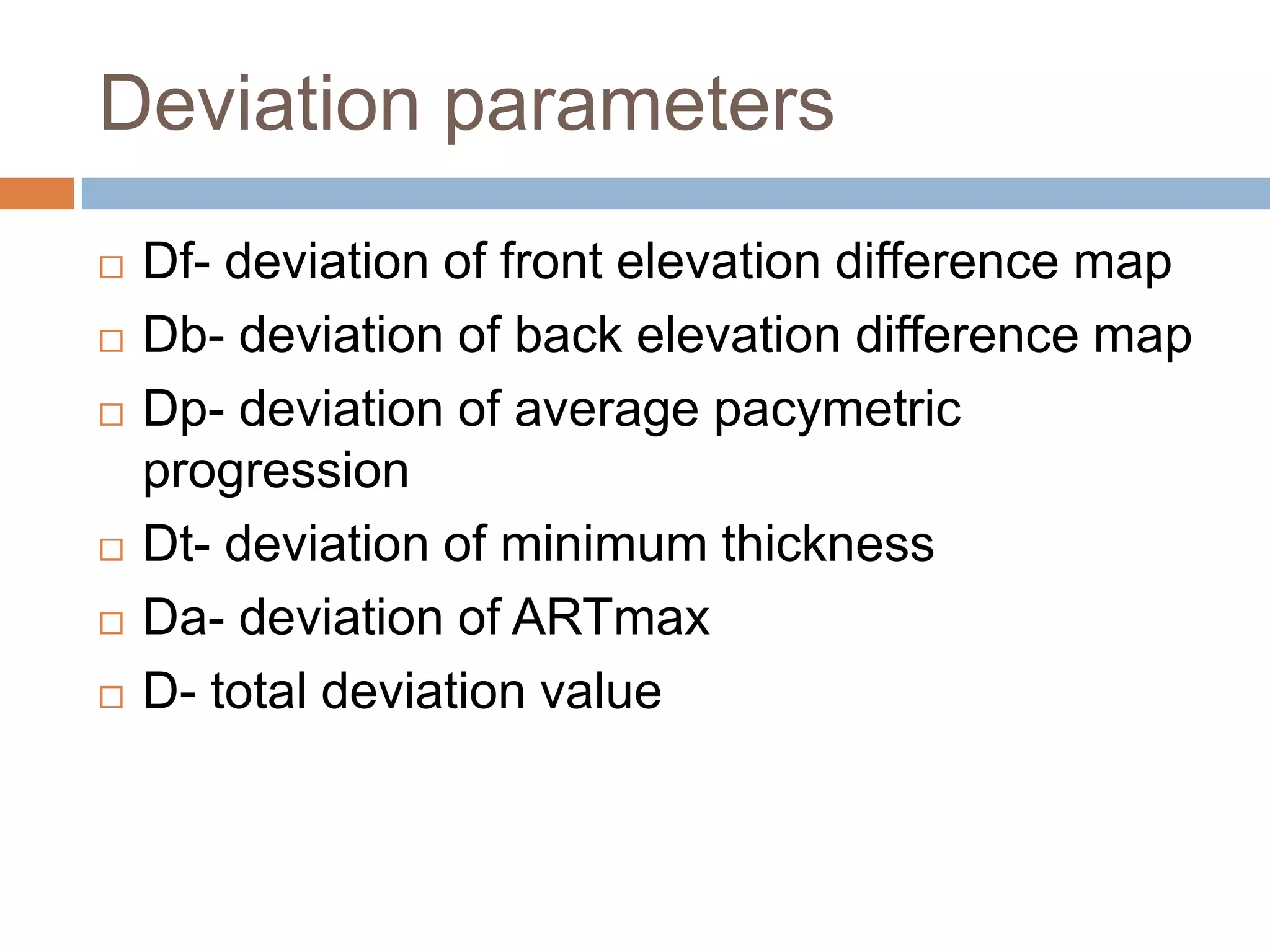 Deviation parameters

□ Df- deviation of front elevation difference map
□ Db- deviation of back elevation difference map
□ Dp- deviation of average pacymetric progression
□ Dt- deviation of minimum thickness
□ Da- deviation of ARTmax
□ D- total deviation value